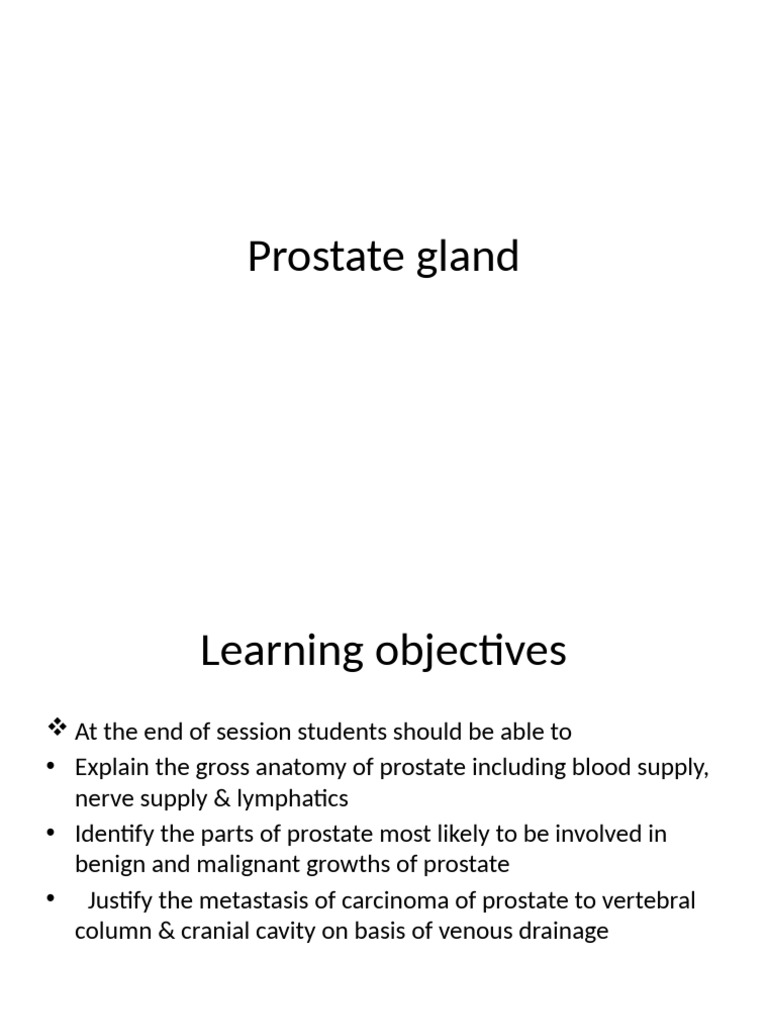 Prostate gland

Learning objectives

❖ At the end of session students should be able to
• Explain the gross anatomy of prostate including blood supply, nerve supply & lymphatics
• Identify the parts of prostate most likely to be involved in benign and malignant growths of prostate
• Justify the metastasis of carcinoma of prostate to vertebral column & cranial cavity on basis of venous drainage